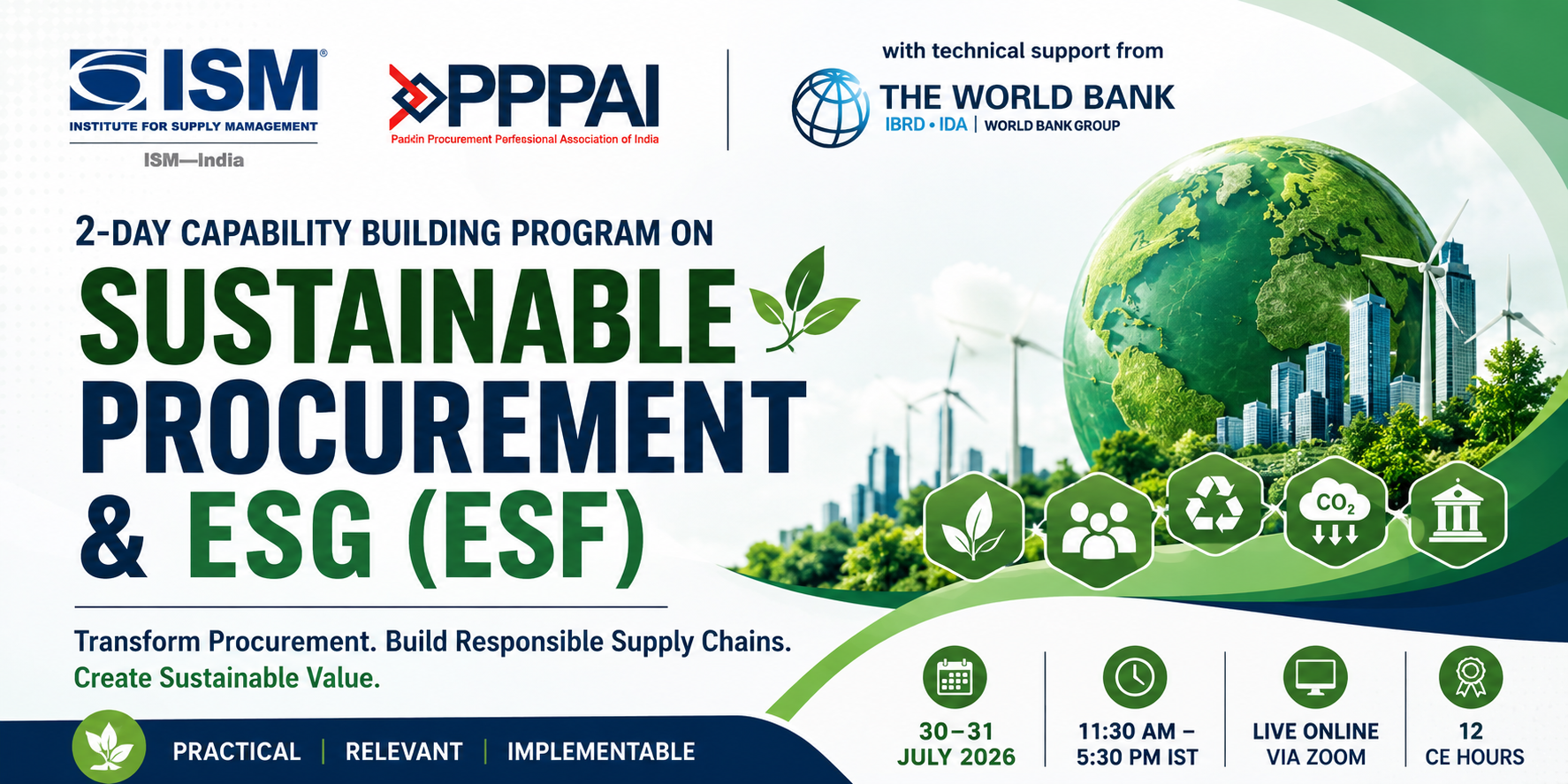 ISM®
INSTITUTE FOR SUPPLY MANAGEMENT
ISM—India

PPPAI
Padkin Procurement Perfessional Association of India

with technical support from
THE WORLD BANK
IBRD • IDA | WORLD BANK GROUP

2-DAY CAPABILITY BUILDING PROGRAM ON
SUSTAINABLE PROCUREMENT & ESG (ESF)

Transform Procurement. Build Responsible Supply Chains. Create Sustainable Value.

PRACTICAL | RELEVANT | IMPLEMENTABLE

$CO_2$

30–31 JULY 2026

11:30 AM – 5:30 PM IST

LIVE ONLINE VIA ZOOM

12 CE HOURS